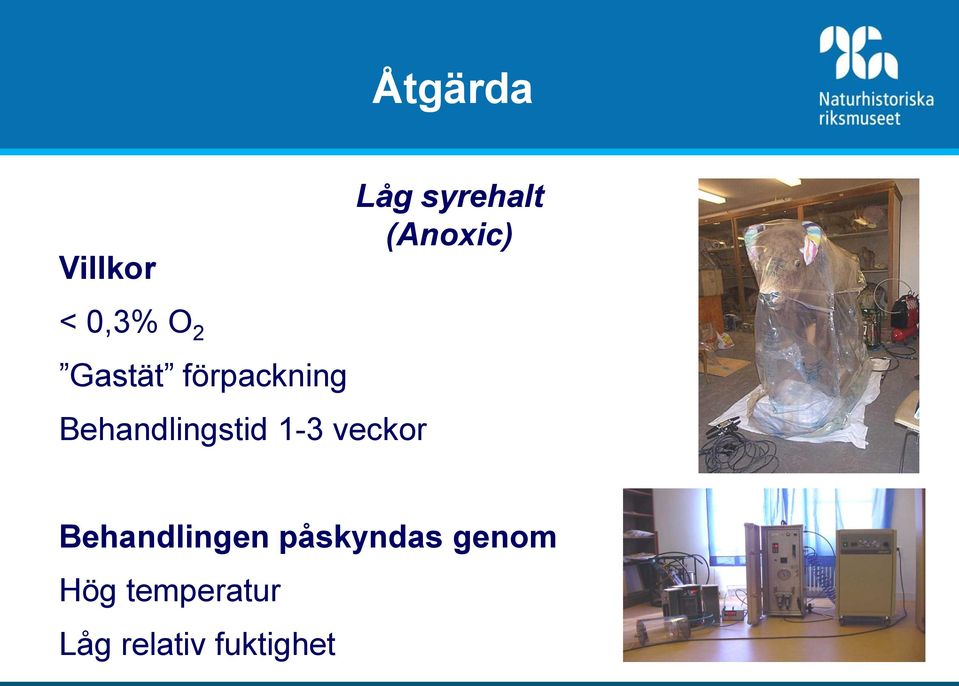 Åtgärda

Naturhistoriska riksmuseet

Låg syrehalt (Anoxic)

Villkor

< 0,3% $O_2$

”Gastät” förpackning

Behandlingstid 1-3 veckor

Behandlingen påskyndas genom

Hög temperatur

Låg relativ fuktighet